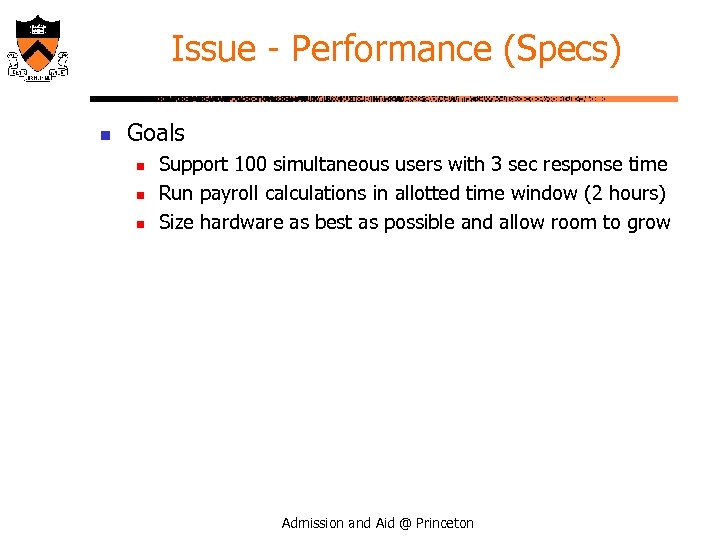 Issue - Performance (Specs)

Goals

Support 100 simultaneous users with 3 sec response time

Run payroll calculations in allotted time window (2 hours)

Size hardware as best as possible and allow room to grow

Admission and Aid @ Princeton